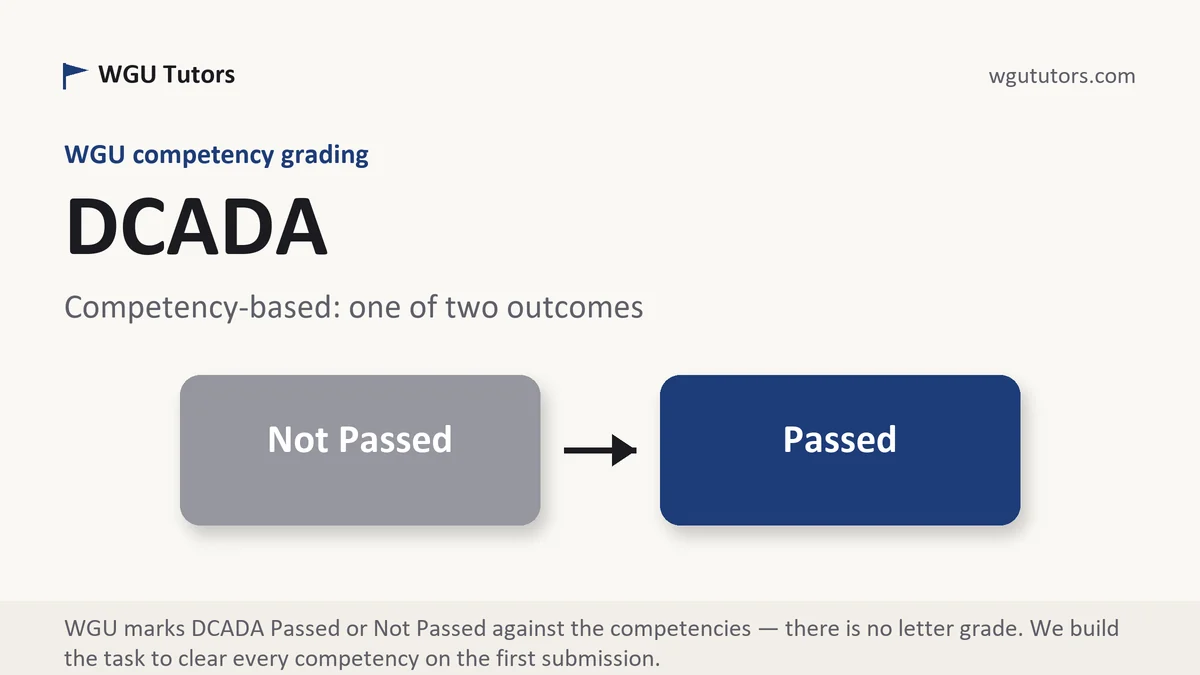 WGU Tutors

wgututors.com

WGU competency grading

DCADA

Competency-based: one of two outcomes

Not Passed

Passed

WGU marks DCADA Passed or Not Passed against the competencies — there is no letter grade. We build the task to clear every competency on the first submission.